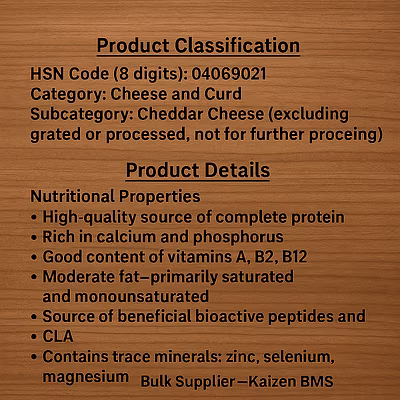 Product Classification

HSN Code (8 digits): 04069021
Category: Cheese and Curd
Subcategory: Cheddar Cheese (excluding grated or processed, not for further proceing)

Product Details

Nutritional Properties
• High-quality source of complete protein
• Rich in calcium and phosphorus
• Good content of vitamins A, B2, B12
• Moderate fat—primarily saturated and monounsaturated
• Source of beneficial bioactive peptides and
• CLA
• Contains trace minerals: zinc, selenium, magnesium

Bulk Supplier—Kaizen BMS